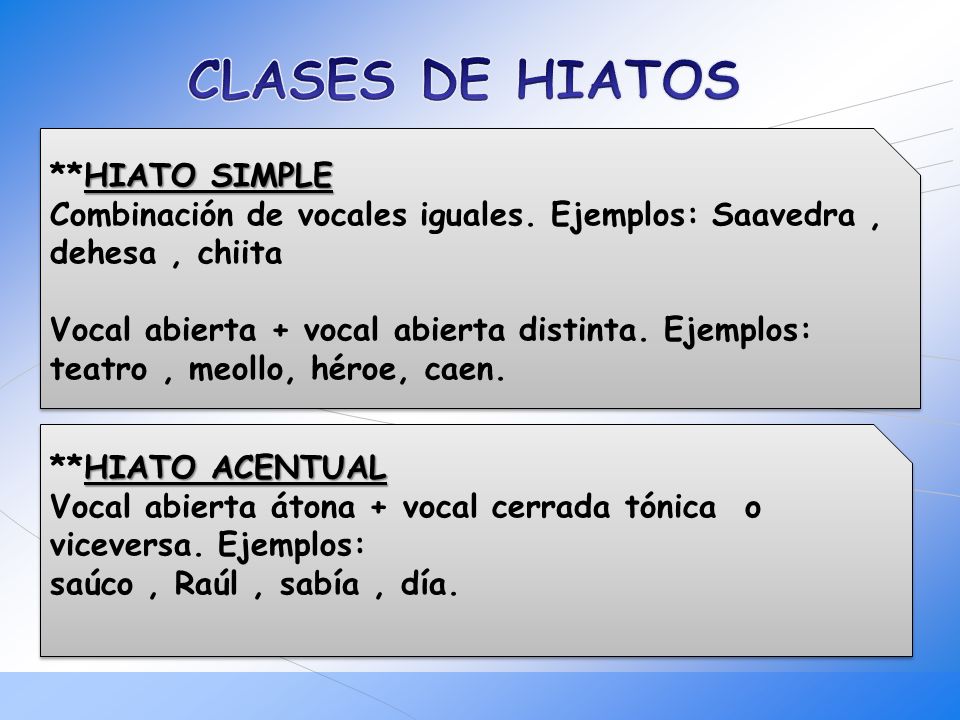 CLASES DE HIATOS

**HIATO SIMPLE
Combinación de vocales iguales. Ejemplos: Saavedra , dehesa , chiita

Vocal abierta + vocal abierta distinta. Ejemplos: teatro , meollo, héroe, caen.

**HIATO ACENTUAL
Vocal abierta átona + vocal cerrada tónica o viceversa. Ejemplos:
saúco , Raúl , sabía , día.